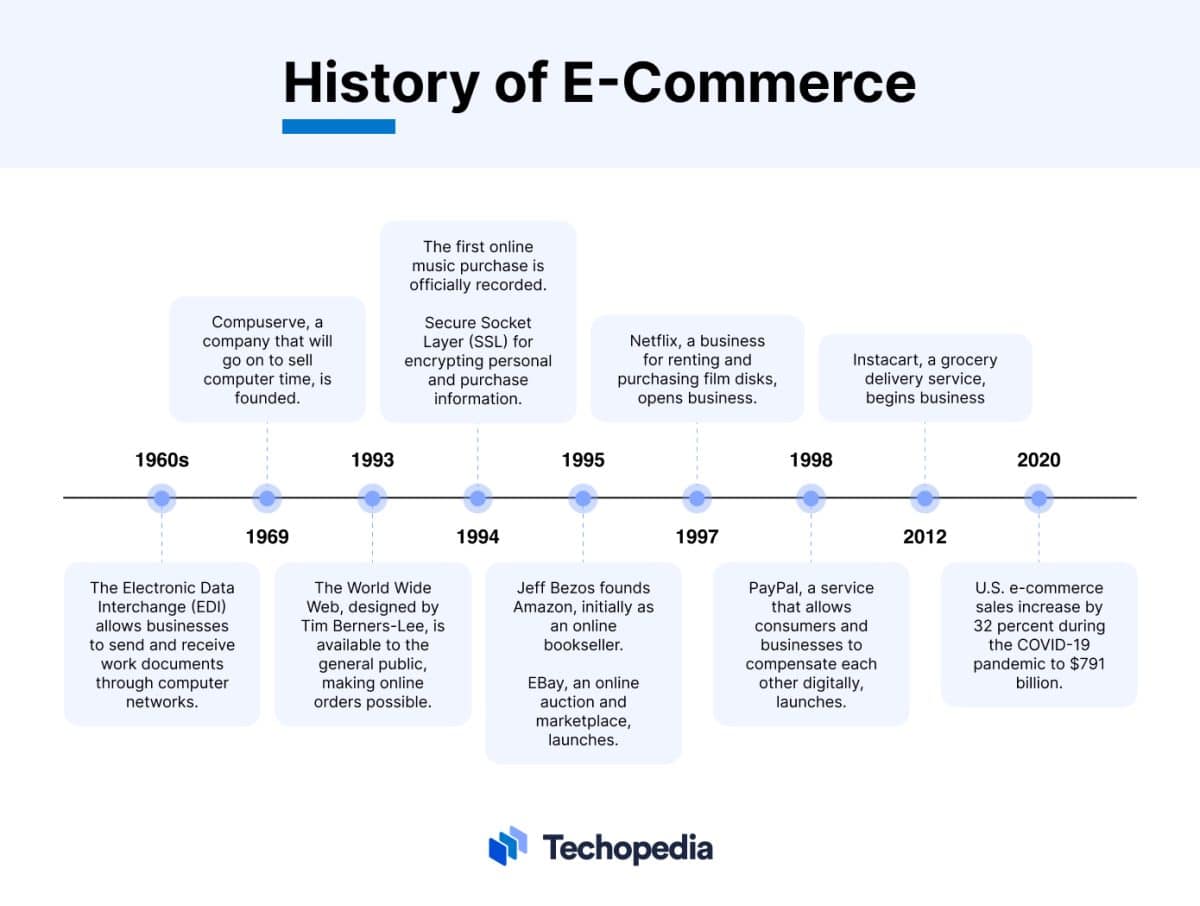 History of E-Commerce

1960s

The Electronic Data Interchange (EDI) allows businesses to send and receive work documents through computer networks.

1969

Compuserve, a company that will go on to sell computer time, is founded.

1993

The World Wide Web, designed by Tim Berners-Lee, is available to the general public, making online orders possible.

1994

The first online music purchase is officially recorded.

Secure Socket Layer (SSL) for encrypting personal and purchase information.

1995

Jeff Bezos founds Amazon, initially as an online bookseller.

EBay, an online auction and marketplace, launches.

1997

Netflix, a business for renting and purchasing film disks, opens business.

1998

PayPal, a service that allows consumers and businesses to compensate each other digitally, launches.

2012

Instacart, a grocery delivery service, begins business

2020

U.S. e-commerce sales increase by 32 percent during the COVID-19 pandemic to $791 billion.

Techopedia